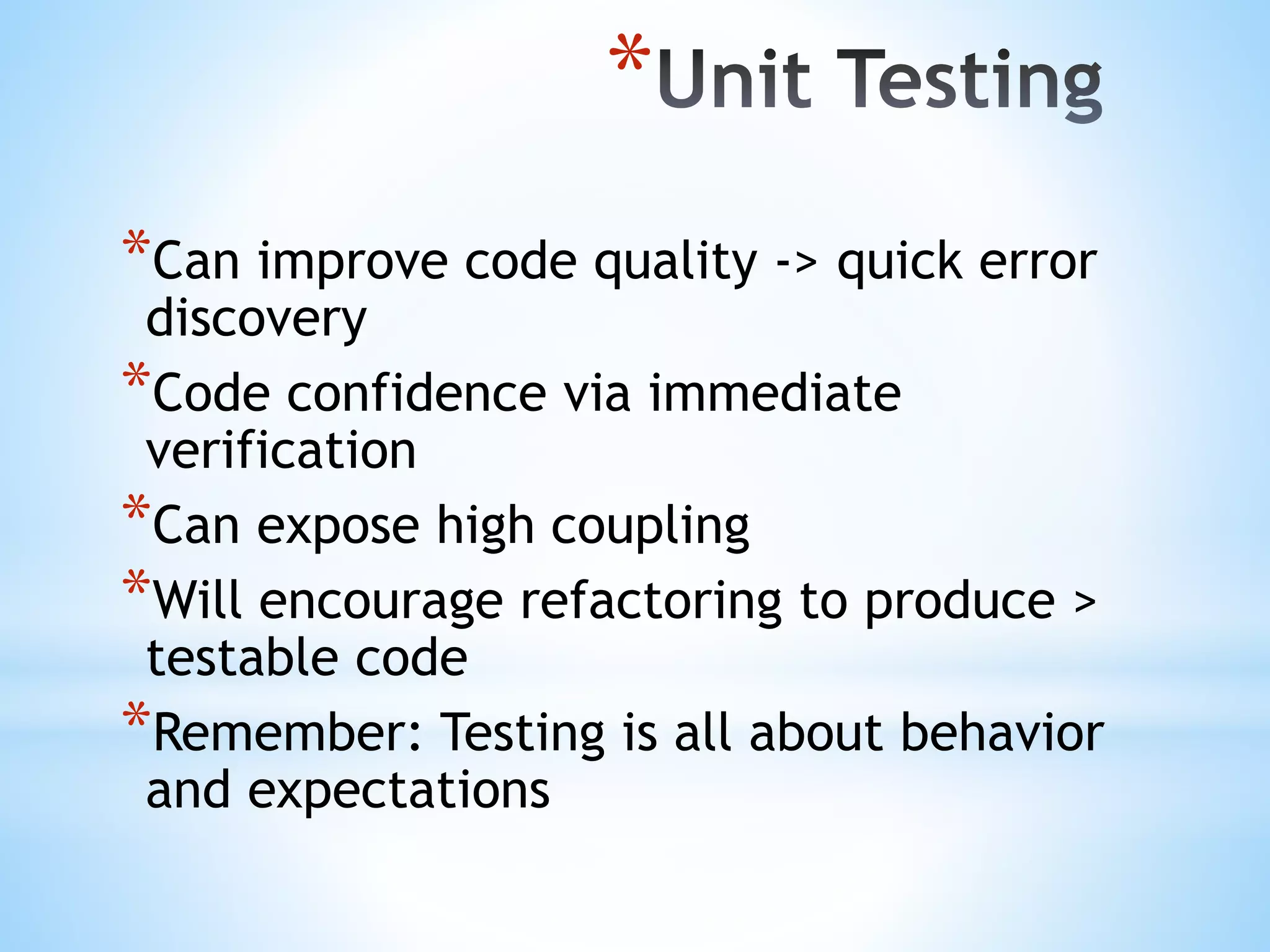 *Unit Testing

*Can improve code quality -> quick error discovery

*Code confidence via immediate verification

*Can expose high coupling

*Will encourage refactoring to produce > testable code

*Remember: Testing is all about behavior and expectations